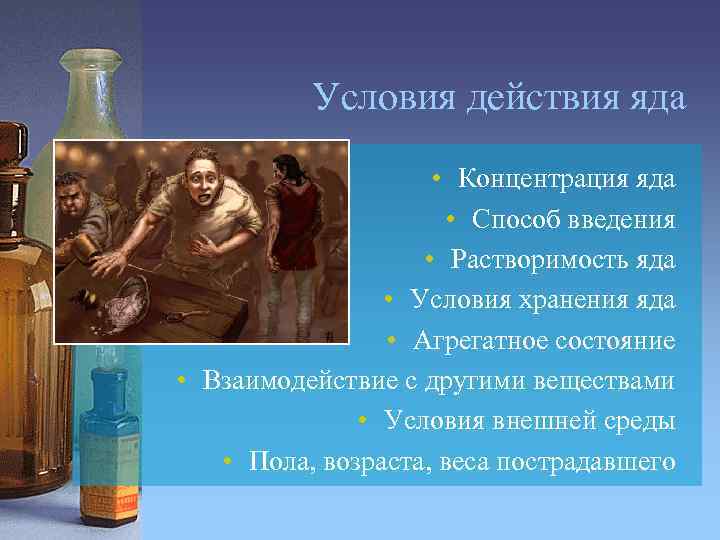 Условия действия яда

• Концентрация яда
• Способ введения
• Растворимость яда
• Условия хранения яда
• Агрегатное состояние
• Взаимодействие с другими веществами
• Условия внешней среды
• Пола, возраста, веса пострадавшего